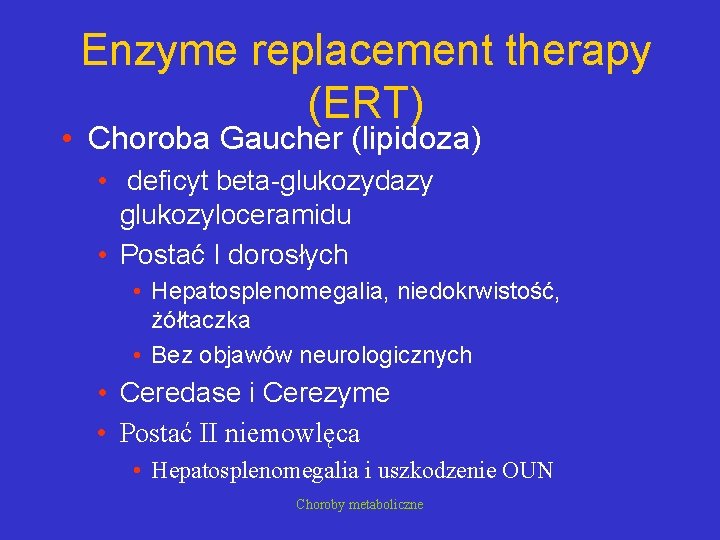 Enzyme replacement therapy (ERT)

• Choroba Gaucher (lipidoza)
  • deficyt beta-glukozydazy glukozyloceramidu
  • Postać I dorosłych
    • Hepatosplenomegalia, niedokrwistość, żółtaczka
    • Bez objawów neurologicznych
  • Ceredase i Cerezyme
  • Postać II niemowlęca
    • Hepatosplenomegalia i uszkodzenie OUN

Choroby metaboliczne